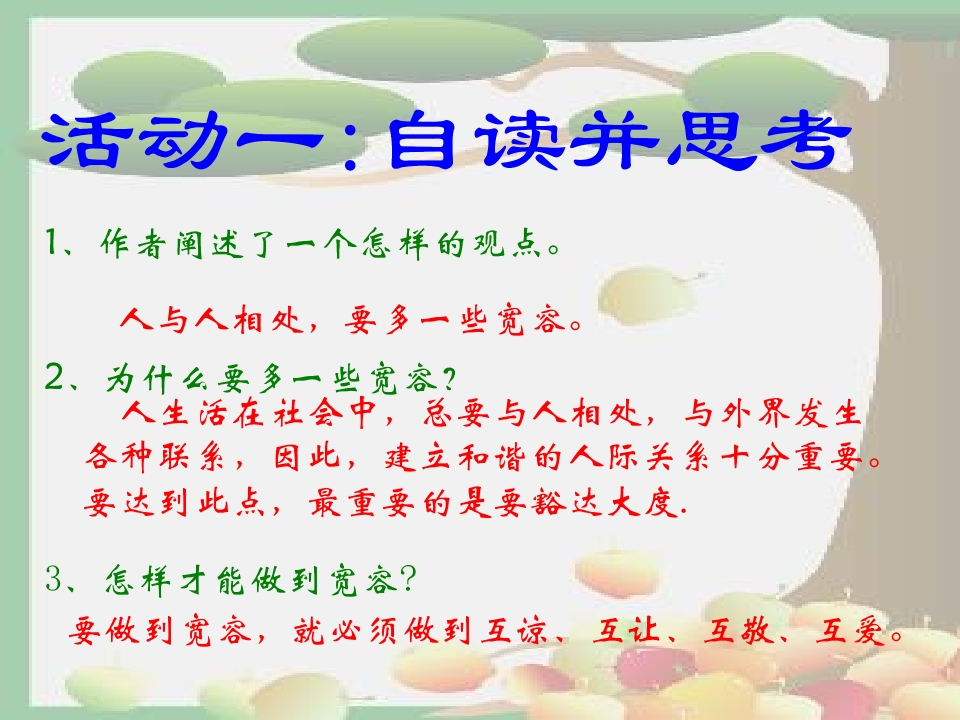 活动一：自读并思考

1、作者阐述了一个怎样的观点。

人与人相处，要多一些宽容。

2、为什么要多一些宽容？

人生活在社会中，总要与人相处，与外界发生各种联系，因此，建立和谐的人际关系十分重要。要达到此点，最重要的是要豁达大度.

3、怎样才能做到宽容？

要做到宽容，就必须做到互谅、互让、互敬、互爱。